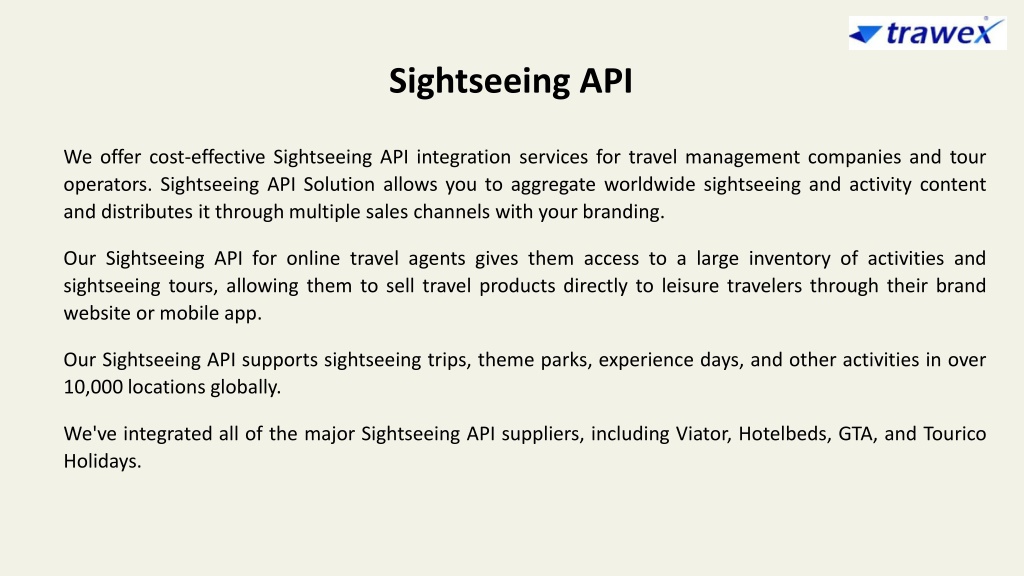 trawex

Sightseeing API

We offer cost-effective Sightseeing API integration services for travel management companies and tour operators. Sightseeing API Solution allows you to aggregate worldwide sightseeing and activity content and distributes it through multiple sales channels with your branding.

Our Sightseeing API for online travel agents gives them access to a large inventory of activities and sightseeing tours, allowing them to sell travel products directly to leisure travelers through their brand website or mobile app.

Our Sightseeing API supports sightseeing trips, theme parks, experience days, and other activities in over 10,000 locations globally.

We've integrated all of the major Sightseeing API suppliers, including Viator, Hotelbeds, GTA, and Tourico Holidays.